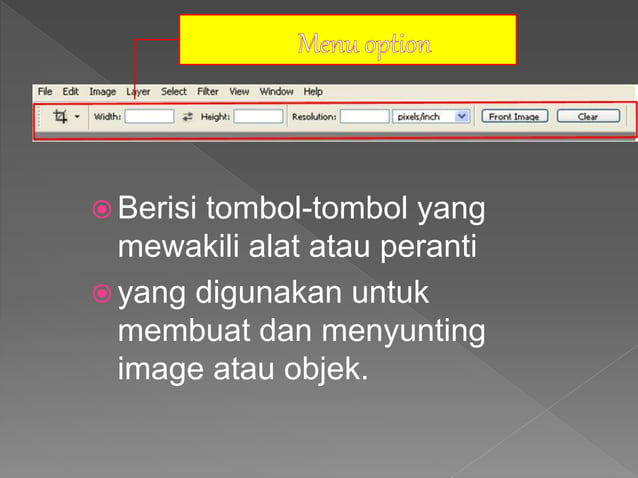 Menu option

File Edit Image Layer Select Filter View Window Help

Width: Height: Resolution: pixels/inch Front Image Clear

Berisi tombol-tombol yang mewakili alat atau peranti

yang digunakan untuk membuat dan menyunting image atau objek.